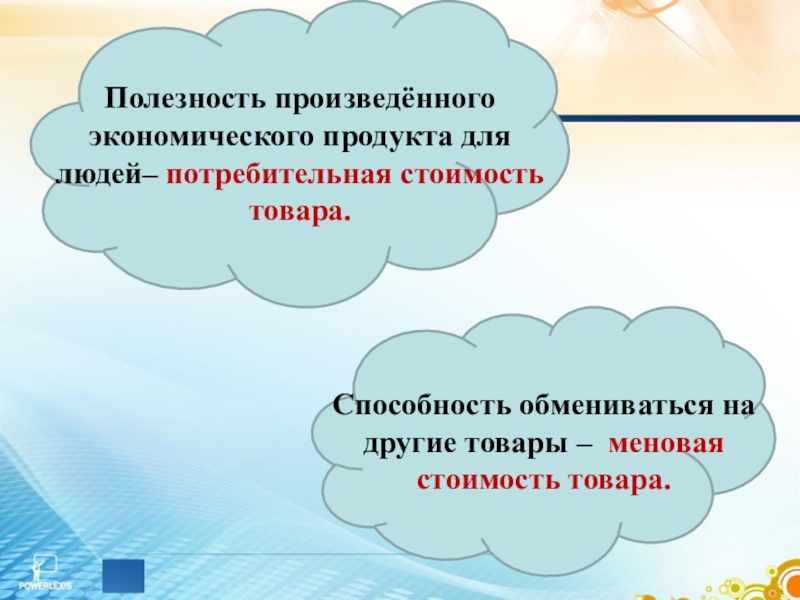 Полезность произведённого экономического продукта для людей– потребительная стоимость товара.

Способность обмениваться на другие товары – меновая стоимость товара.

POWERLEXIS